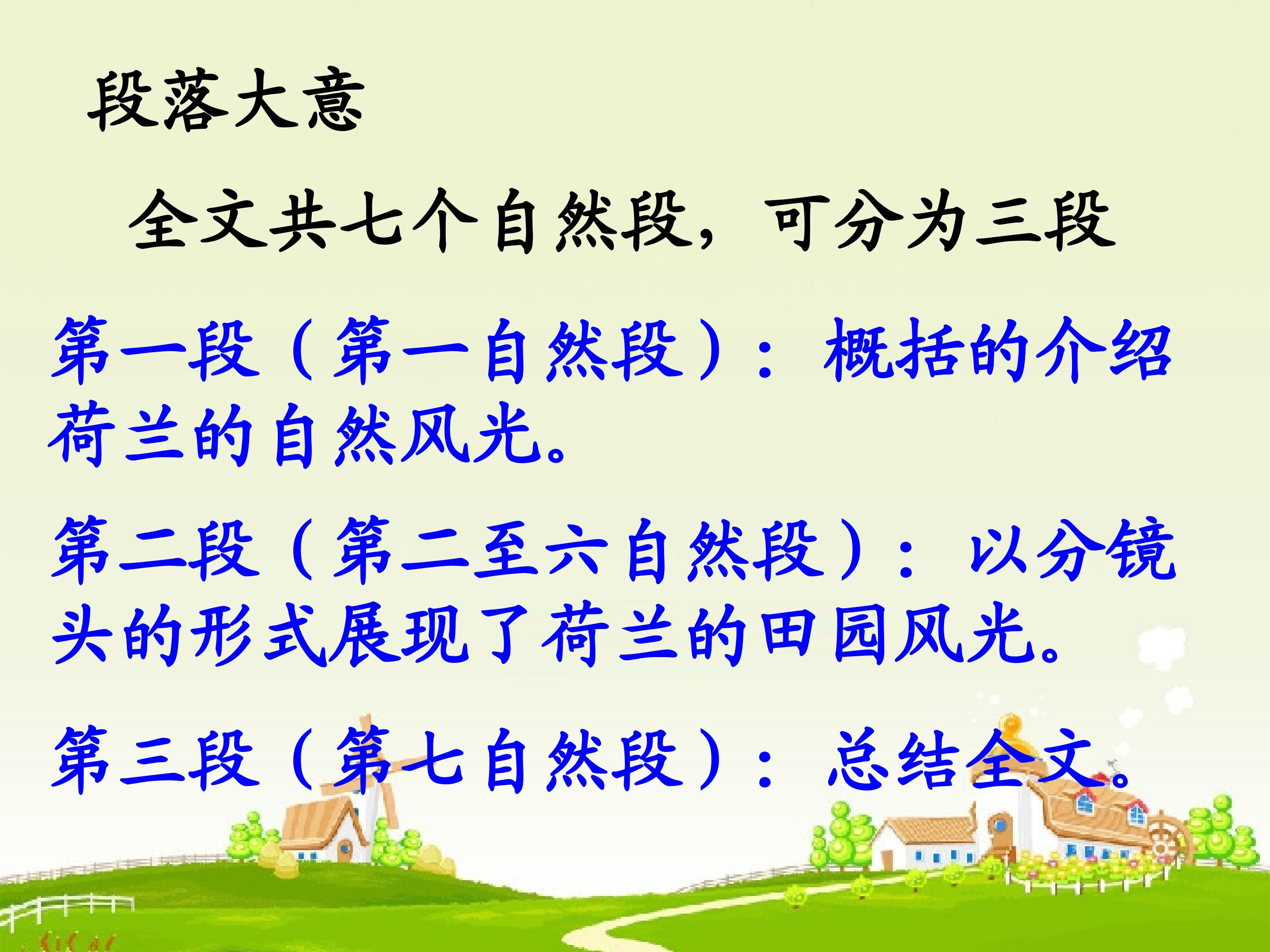 段落大意

全文共七个自然段，可分为三段

第一段（第一自然段）：概括的介绍荷兰的自然风光。

第二段（第二至六自然段）：以分镜头的形式展现了荷兰的田园风光。

第三段（第七自然段）：总结全文。